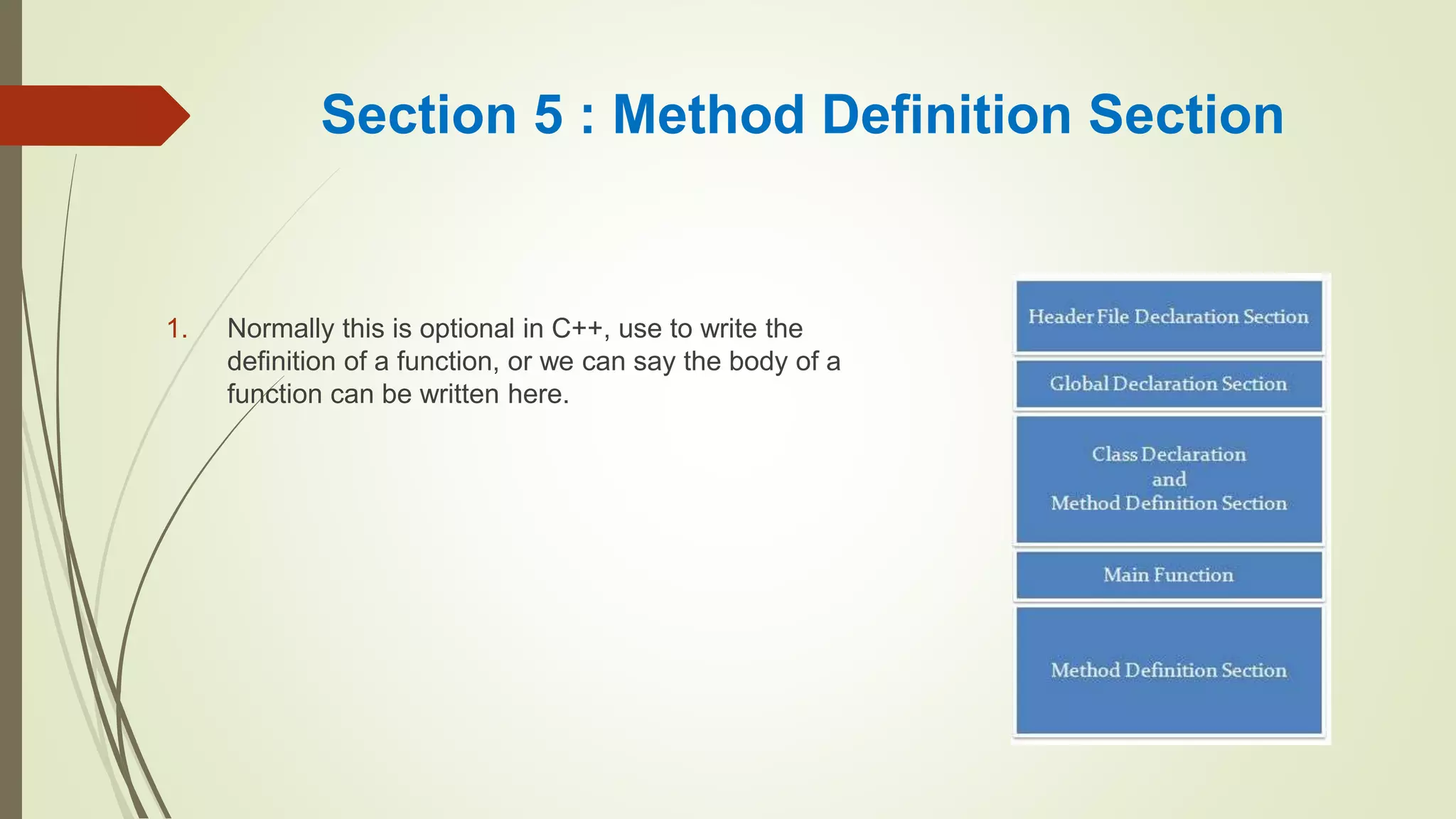 Section 5 : Method Definition Section

1. Normally this is optional in C++, use to write the definition of a function, or we can say the body of a function can be written here.

Header File Declaration Section

Global Declaration Section

Class Declaration
and
Method Definition Section

Main Function

Method Definition Section